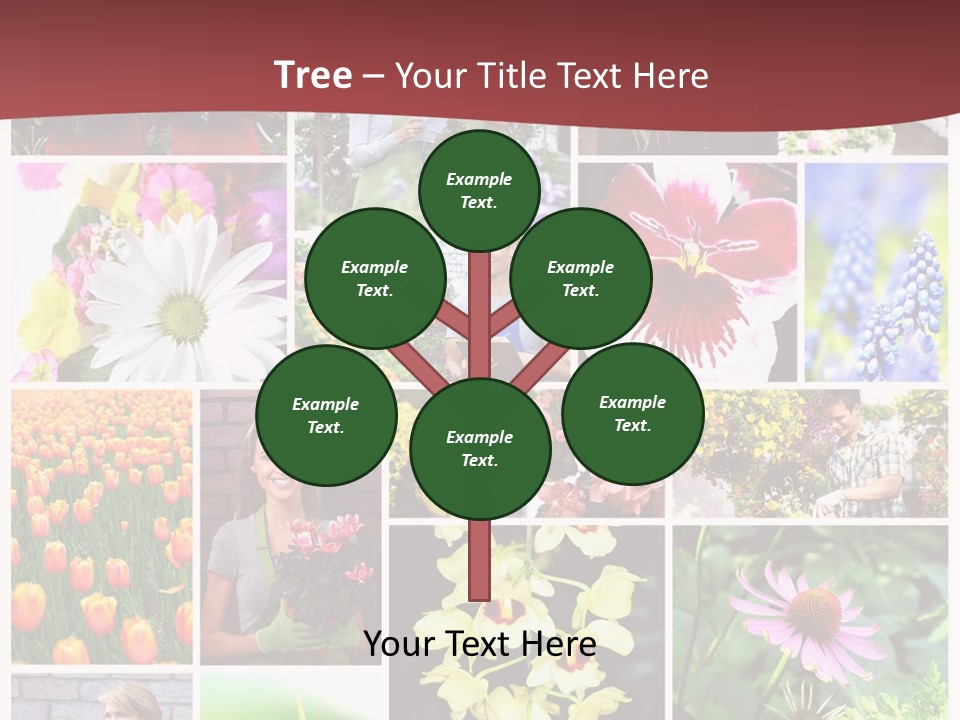 Tree – Your Title Text Here

Example Text.

Example Text.

Example Text.

Example Text.

Example Text.

Example Text.

Your Text Here